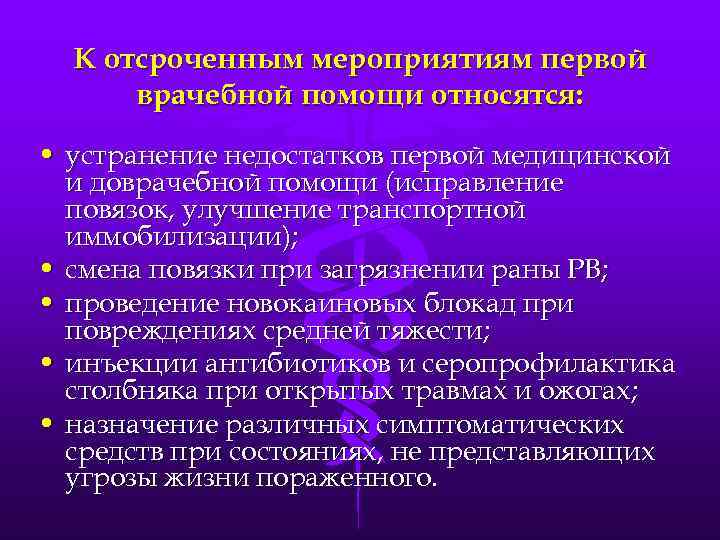 К отсроченным мероприятиям первой врачебной помощи относятся:

• устранение недостатков первой медицинской и доврачебной помощи (исправление повязок, улучшение транспортной иммобилизации);
• смена повязки при загрязнении раны РВ;
• проведение новокаиновых блокад при повреждениях средней тяжести;
• инъекции антибиотиков и серопрофилактика столбняка при открытых травмах и ожогах;
• назначение различных симптоматических средств при состояниях, не представляющих угрозы жизни пораженного.